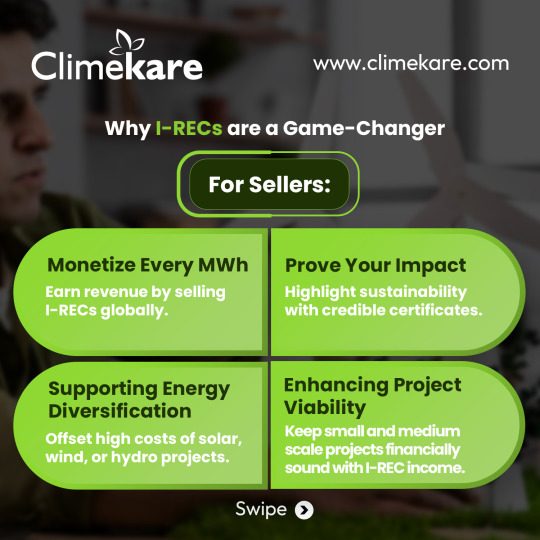 Climekare

www.climekare.com

Why I-RECs are a Game-Changer

For Sellers:

Monetize Every MWh
Earn revenue by selling I-RECs globally.

Prove Your Impact
Highlight sustainability with credible certificates.

Supporting Energy Diversification
Offset high costs of solar, wind, or hydro projects.

Enhancing Project Viability
Keep small and medium scale projects financially sound with I-REC income.

Swipe